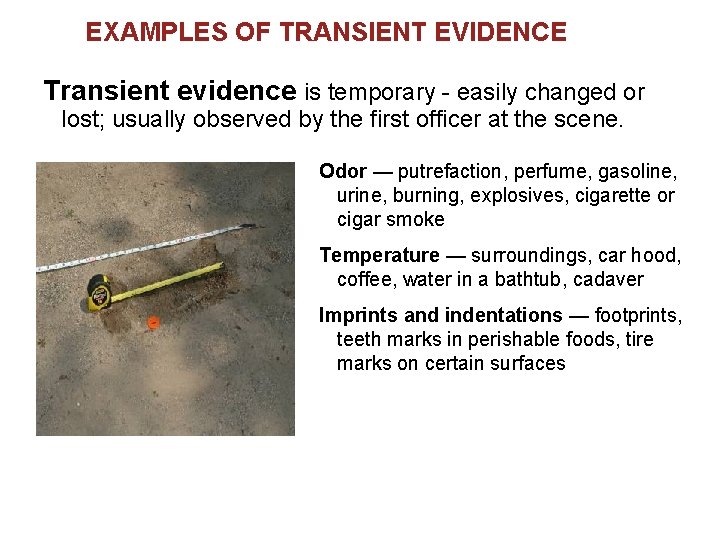 EXAMPLES OF TRANSIENT EVIDENCE

Transient evidence is temporary - easily changed or lost; usually observed by the first officer at the scene.

Odor — putrefaction, perfume, gasoline, urine, burning, explosives, cigarette or cigar smoke

Temperature — surroundings, car hood, coffee, water in a bathtub, cadaver

Imprints and indentations — footprints, teeth marks in perishable foods, tire marks on certain surfaces